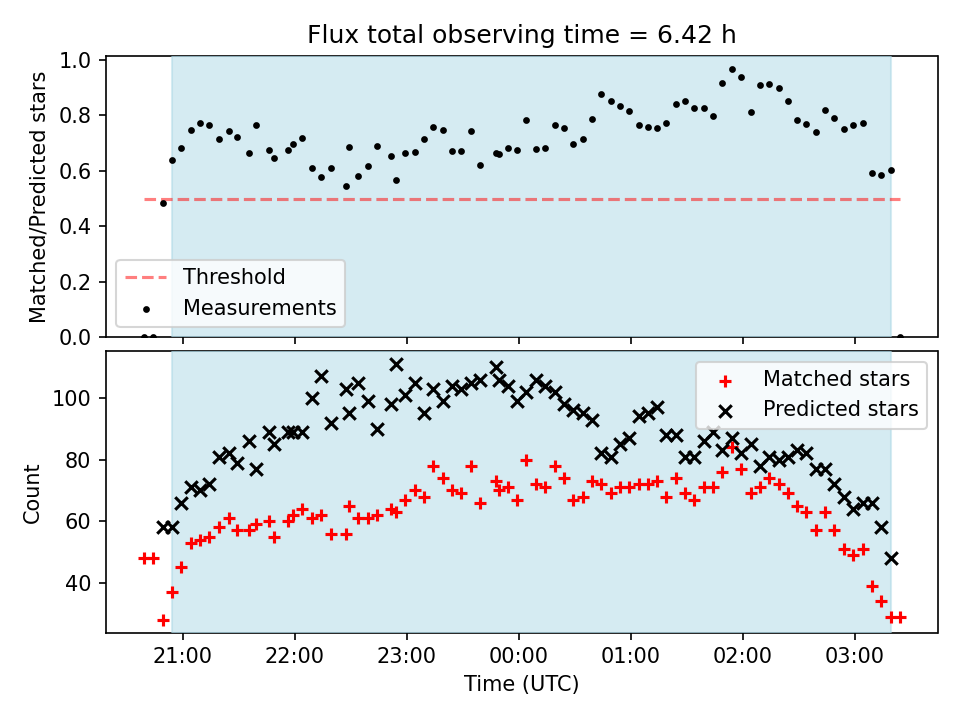 Flux total observing time = 6.42 h

Matched/Predicted stars

1.0
0.8
0.6
0.4
0.2
0.0

Threshold
Measurements

Count

100
80
60
40

Matched stars
Predicted stars

21:00
22:00
23:00
00:00
01:00
02:00
03:00

Time (UTC)